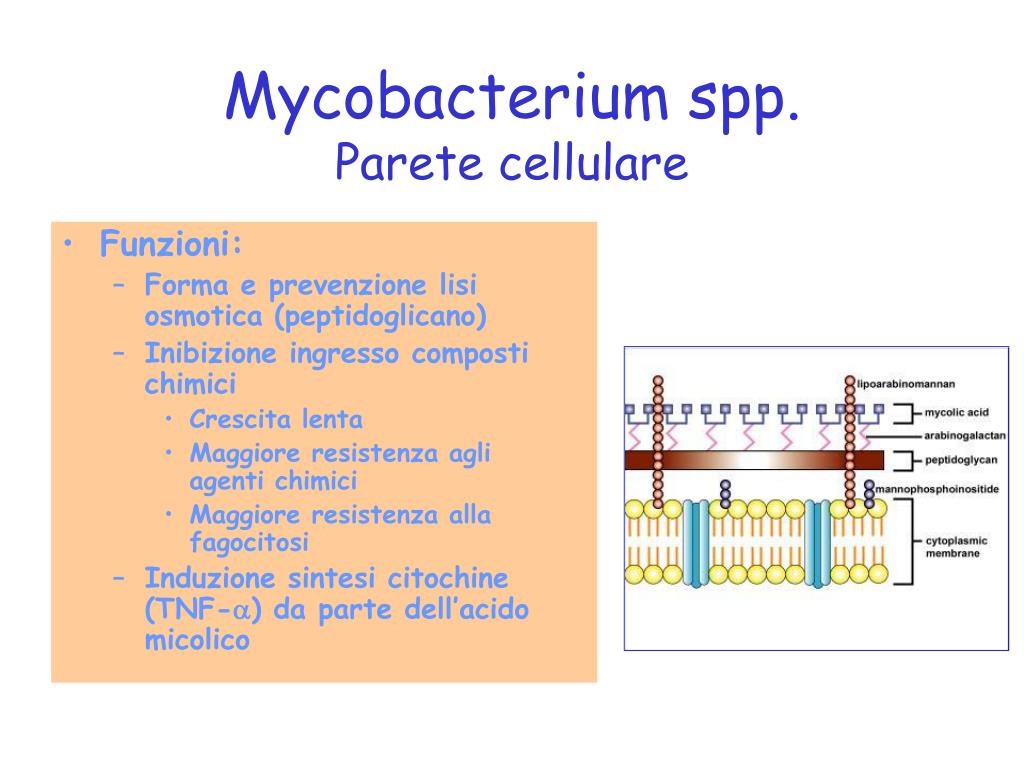 Mycobacterium spp.
Parete cellulare

• Funzioni:
– Forma e prevenzione lisi osmotica (peptidoglicano)
– Inibizione ingresso composti chimici
• Crescita lenta
• Maggiore resistenza agli agenti chimici
• Maggiore resistenza alla fagocitosi
– Induzione sintesi citochine (TNF-$\alpha$) da parte dell'acido micolico

lipoarabinomannan
mycolic acid
arabinogalactan
peptidoglycan
mannophosphoinositide
cytoplasmic membrane